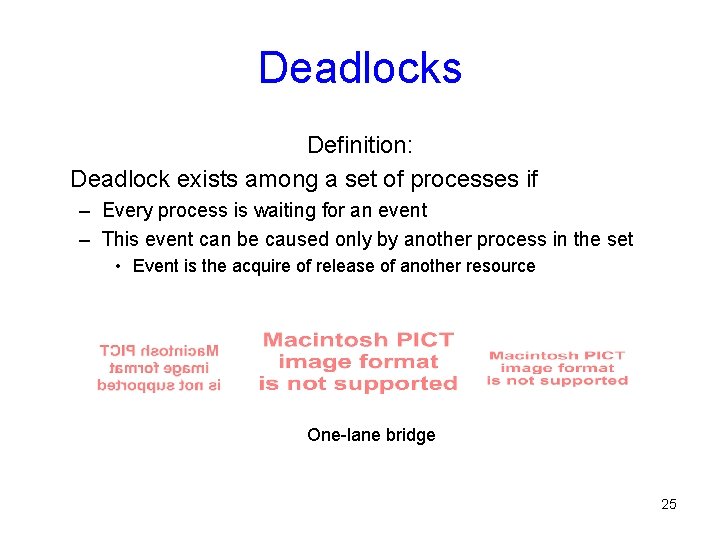 Deadlocks

Definition:

Deadlock exists among a set of processes if

- Every process is waiting for an event
- This event can be caused only by another process in the set
  • Event is the acquire of release of another resource

Macintosh PICT
image format
is not supported

Macintosh PICT
image format
is not supported

Macintosh PICT
image format
is not supported

One-lane bridge

25